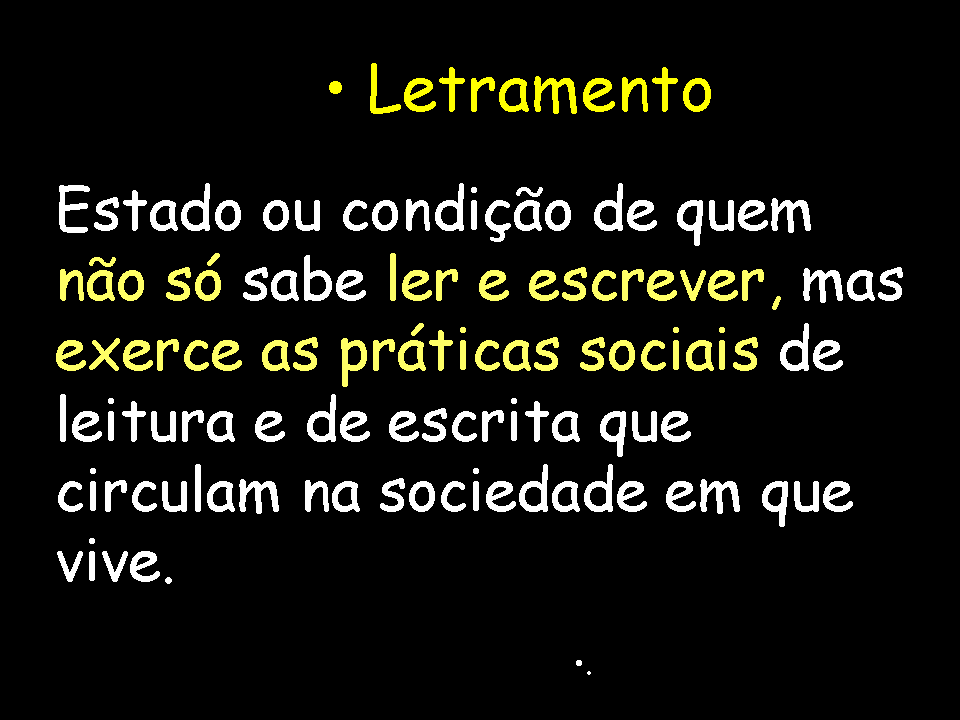 • Letramento

Estado ou condição de quem não só sabe ler e escrever, mas exerce as práticas sociais de leitura e de escrita que circulam na sociedade em que vive.

.